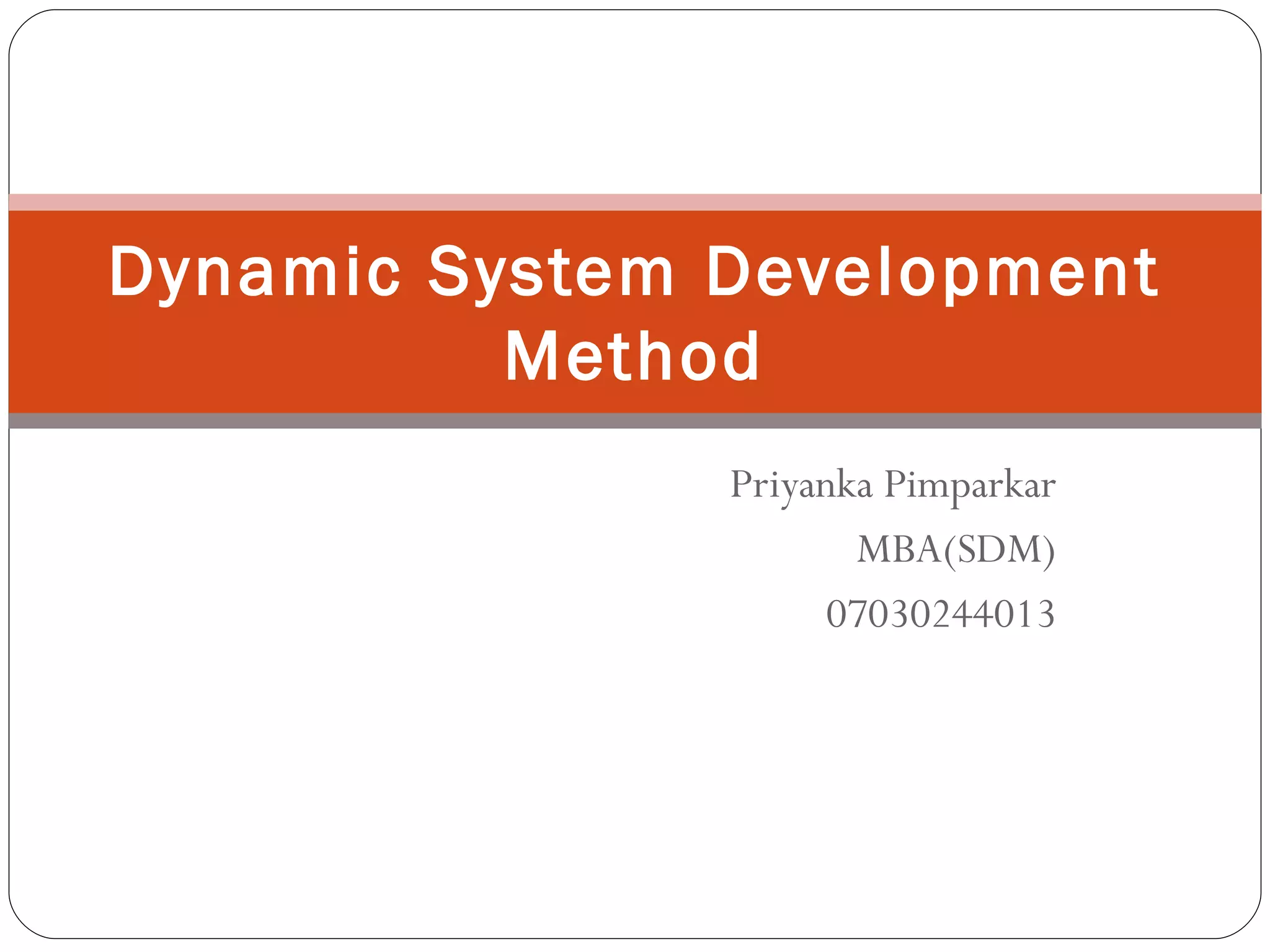 Dynamic System Development Method

Priyanka Pimparkar
MBA(SDM)
07030244013